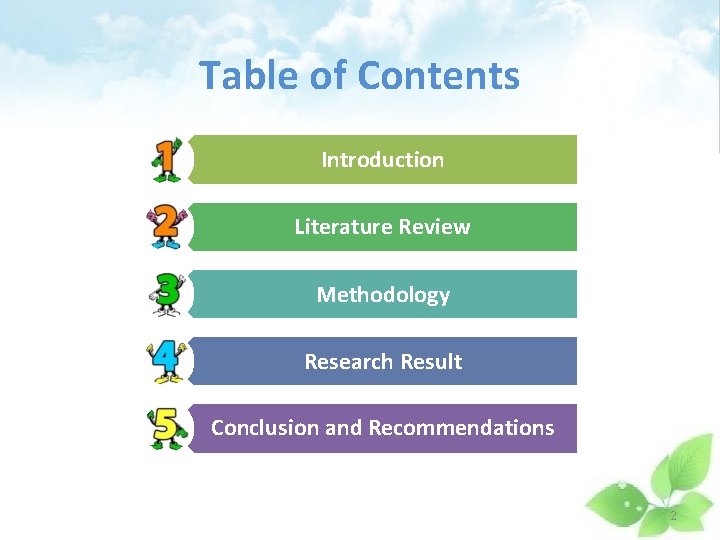 Table of Contents

1 Introduction

2 Literature Review

3 Methodology

4 Research Result

5 Conclusion and Recommendations

2